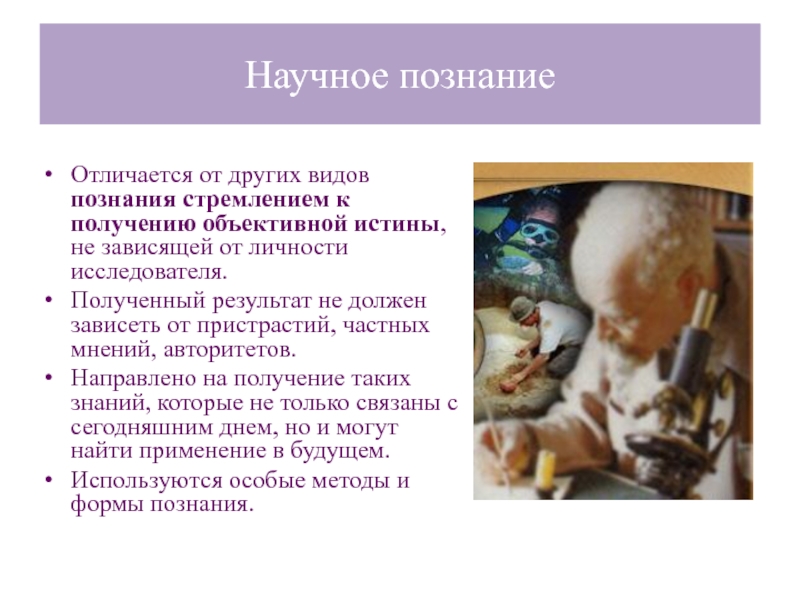 Научное познание

• Отличается от других видов познания стремлением к получению объективной истины, не зависящей от личности исследователя.
• Полученный результат не должен зависеть от пристрастий, частных мнений, авторитетов.
• Направлено на получение таких знаний, которые не только связаны с сегодняшним днем, но и могут найти применение в будущем.
• Используются особые методы и формы познания.